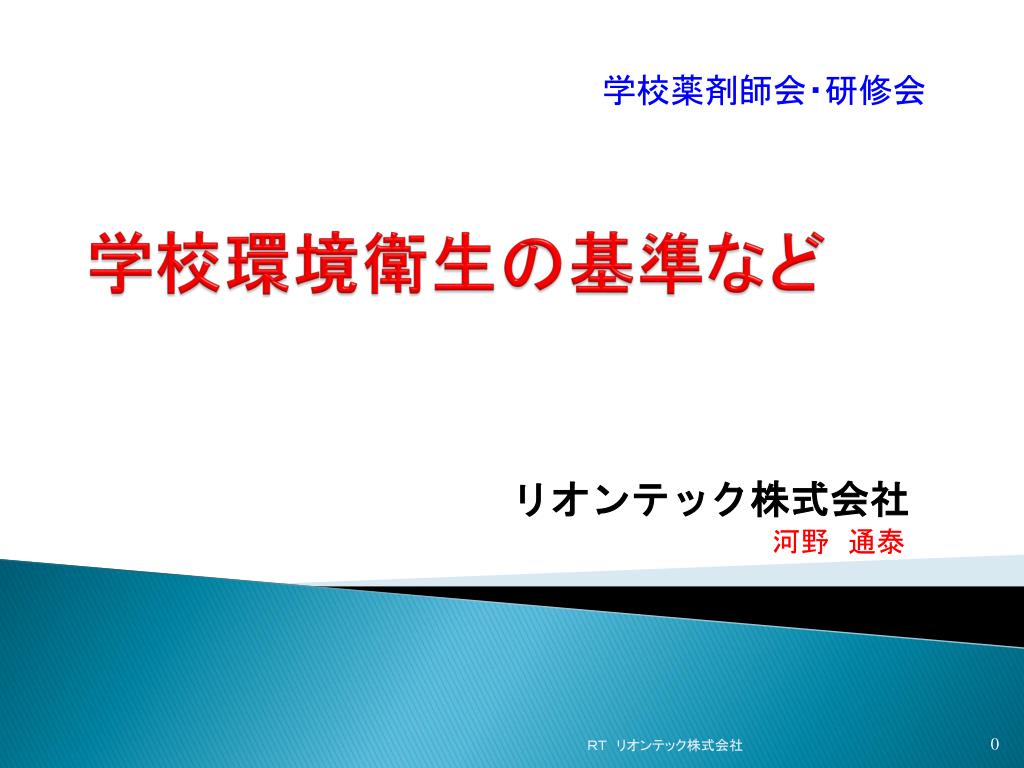 学校薬剤師会･研修会

学校環境衛生の基準など

リオンテック株式会社
河野　通泰

RT　リオンテック株式会社

0